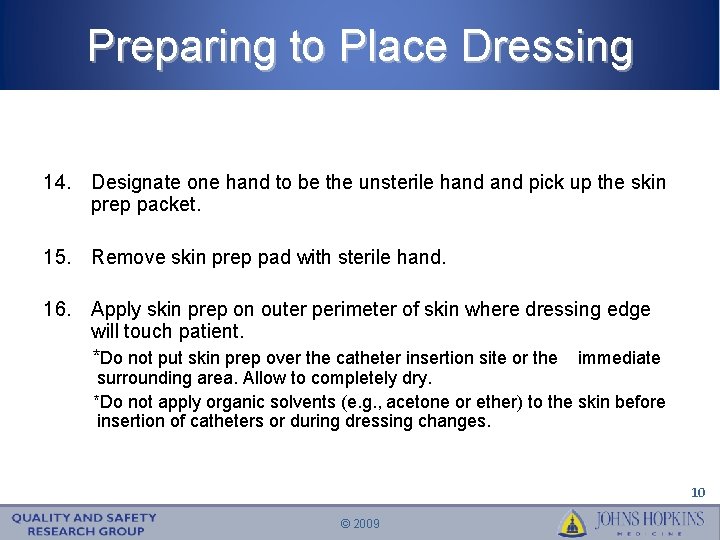 Preparing to Place Dressing

14. Designate one hand to be the unsterile hand and pick up the skin prep packet.

15. Remove skin prep pad with sterile hand.

16. Apply skin prep on outer perimeter of skin where dressing edge will touch patient.

*Do not put skin prep over the catheter insertion site or the immediate surrounding area. Allow to completely dry.

*Do not apply organic solvents (e.g., acetone or ether) to the skin before insertion of catheters or during dressing changes.

10

QUALITY AND SAFETY RESEARCH GROUP

© 2009

JOHNS HOPKINS MEDICINE